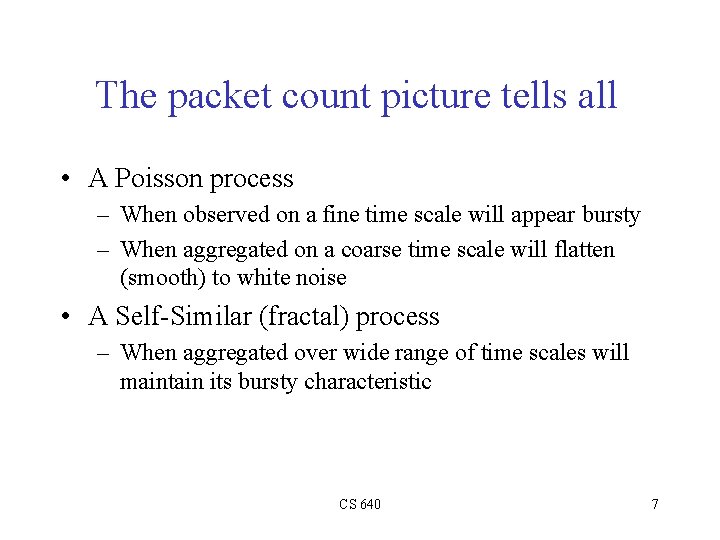 The packet count picture tells all

• A Poisson process
 – When observed on a fine time scale will appear bursty
 – When aggregated on a coarse time scale will flatten (smooth) to white noise
• A Self-Similar (fractal) process
 – When aggregated over wide range of time scales will maintain its bursty characteristic

CS 640

7